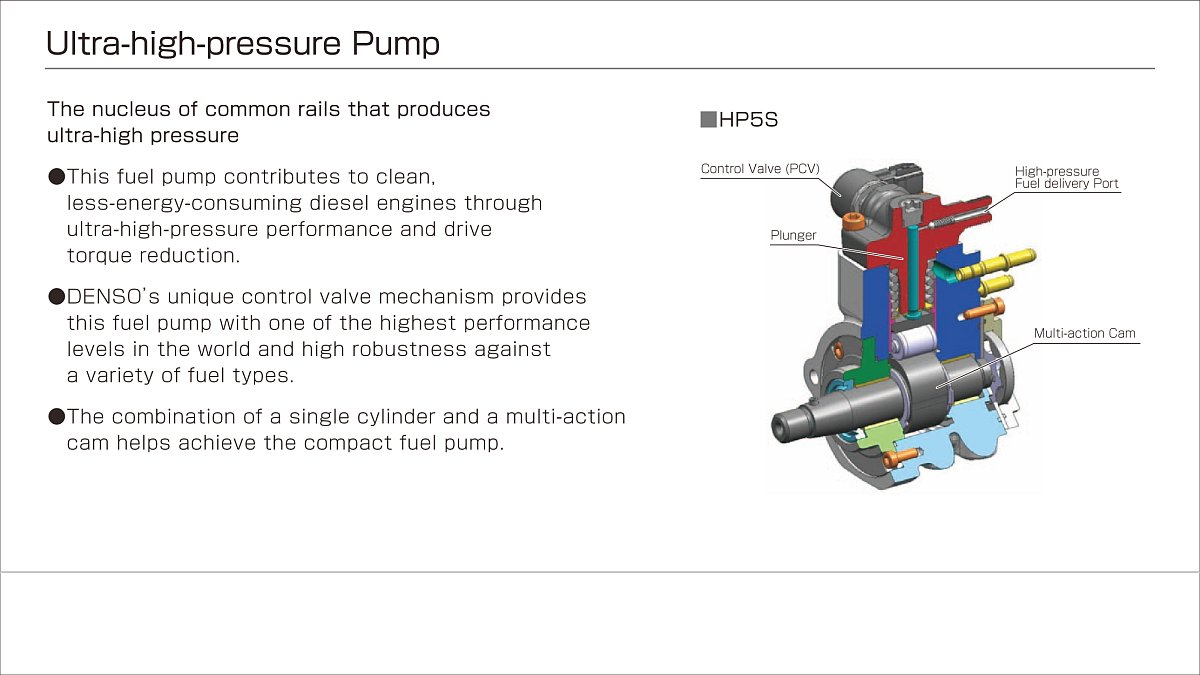 Ultra-high-pressure Pump

The nucleus of common rails that produces ultra-high pressure

●This fuel pump contributes to clean, less-energy-consuming diesel engines through ultra-high-pressure performance and drive torque reduction.

●DENSO's unique control valve mechanism provides this fuel pump with one of the highest performance levels in the world and high robustness against a variety of fuel types.

●The combination of a single cylinder and a multi-action cam helps achieve the compact fuel pump.

■HP5S

Control Valve (PCV)

High-pressure Fuel delivery Port

Plunger

Multi-action Cam